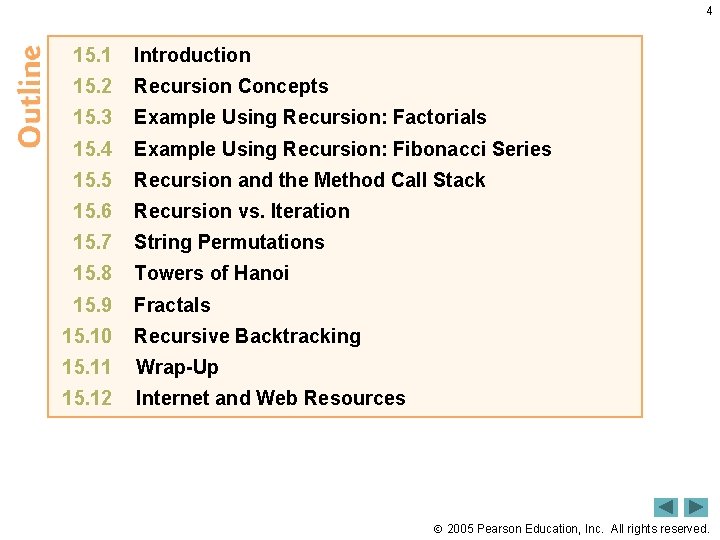 4

Outline

15.1 Introduction
15.2 Recursion Concepts
15.3 Example Using Recursion: Factorials
15.4 Example Using Recursion: Fibonacci Series
15.5 Recursion and the Method Call Stack
15.6 Recursion vs. Iteration
15.7 String Permutations
15.8 Towers of Hanoi
15.9 Fractals
15.10 Recursive Backtracking
15.11 Wrap-Up
15.12 Internet and Web Resources

© 2005 Pearson Education, Inc. All rights reserved.